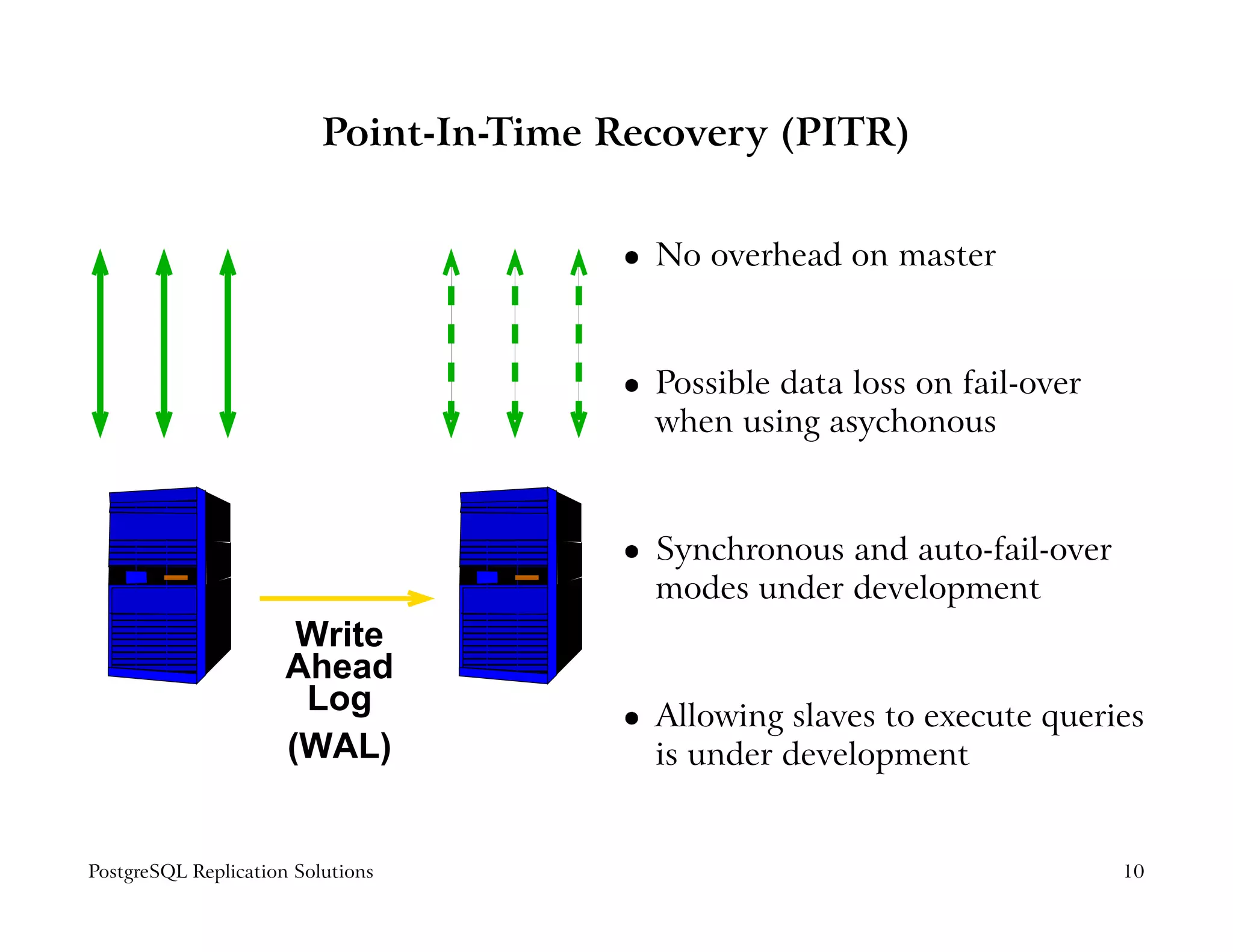 Point-In-Time Recovery (PITR)

Write Ahead Log (WAL)

• No overhead on master

• Possible data loss on fail-over when using asychonous

• Synchronous and auto-fail-over modes under development

• Allowing slaves to execute queries is under development

PostgreSQL Replication Solutions

10